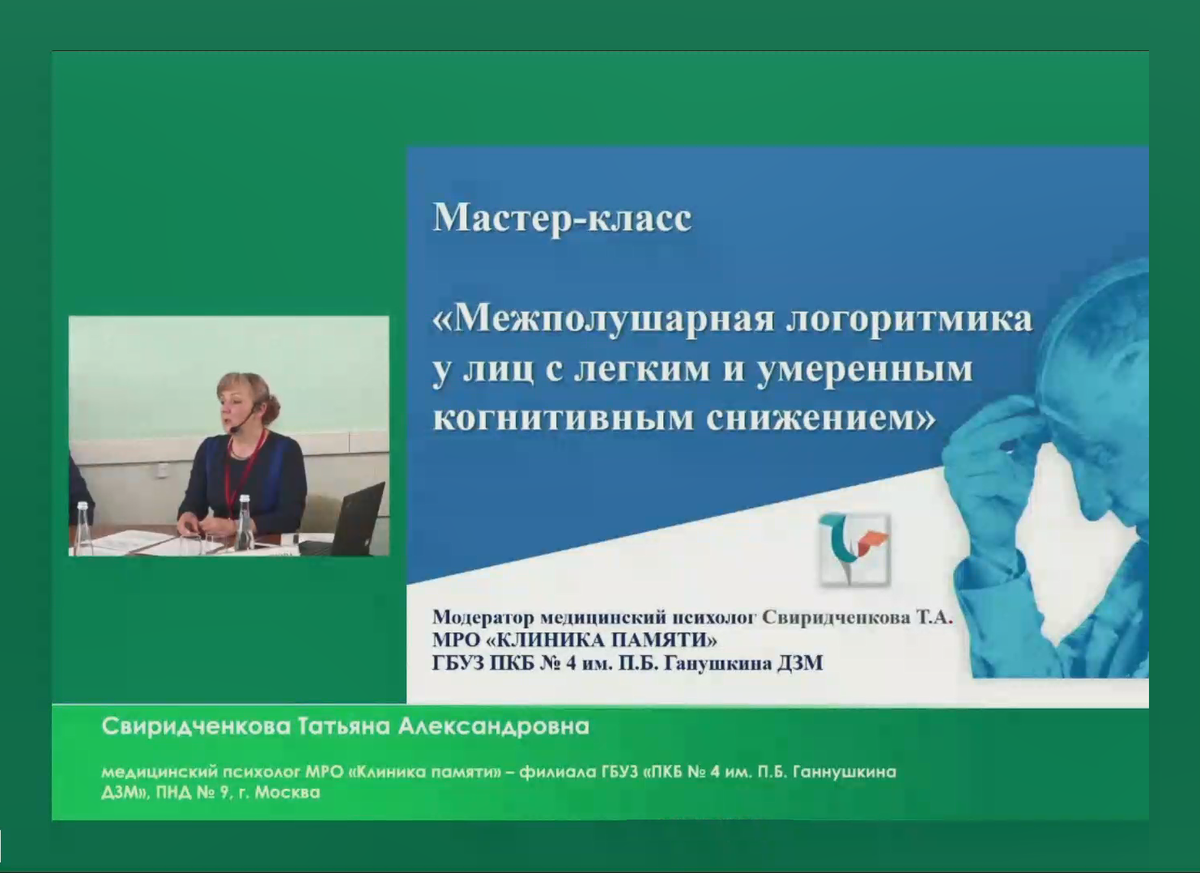 Мастер-класс

«Межполушарная логоритмика у лиц с легким и умеренным когнитивным снижением»

Модератор медицинский психолог Свиридченкова Т.А.
МРО «КЛИНИКА ПАМЯТИ»
ГБУЗ ПКБ № 4 им. П.Б. Ганушкина ДЗМ

Свиридченкова Татьяна Александровна

медицинский психолог МРО «Клиника памяти» – филиала ГБУЗ «ПКБ № 4 им. П.Б. Ганнушкина ДЗМ», ПНД № 9, г. Москва